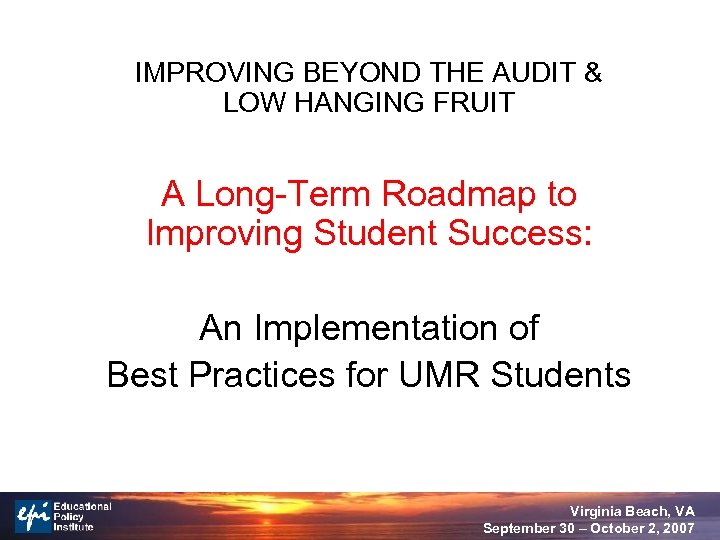 IMPROVING BEYOND THE AUDIT & LOW HANGING FRUIT

A Long-Term Roadmap to Improving Student Success:

An Implementation of Best Practices for UMR Students

epi Educational Policy Institute

Virginia Beach, VA
September 30 – October 2, 2007